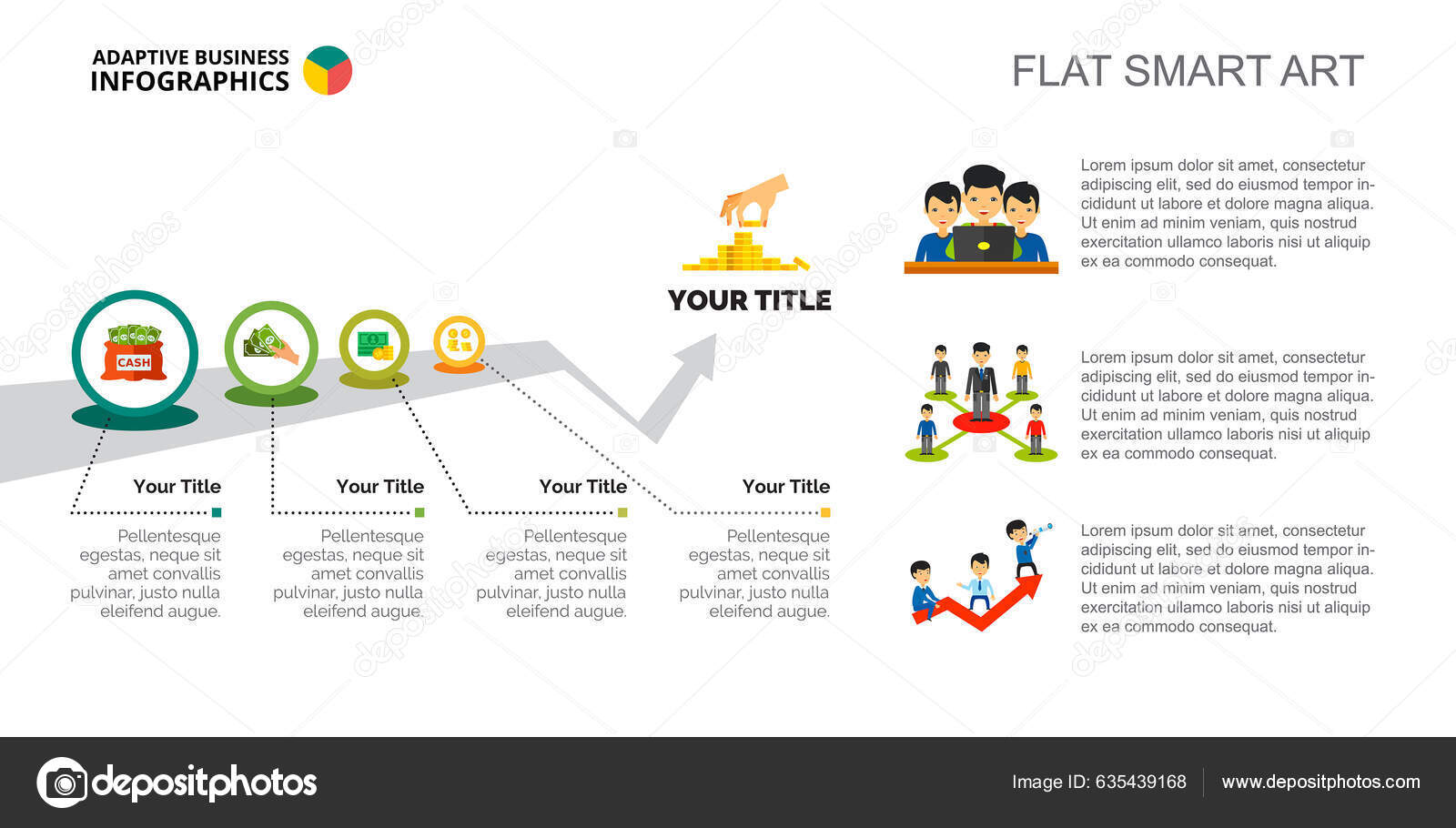 ADAPTIVE BUSINESS INFOGRAPHICS

FLAT SMART ART

CASH

YOUR TITLE

Your Title

Pellentesque egestas, neque sit amet convallis pulvinar, justo nulla eleifend augue.

Your Title

Pellentesque egestas, neque sit amet convallis pulvinar, justo nulla eleifend augue.

Your Title

Pellentesque egestas, neque sit amet convallis pulvinar, justo nulla eleifend augue.

Your Title

Pellentesque egestas, neque sit amet convallis pulvinar, justo nulla eleifend augue.

Lorem ipsum dolor sit amet, consectetur adipiscing elit, sed do eiusmod tempor incididunt ut labore et dolore magna aliqua. Ut enim ad minim veniam, quis nostrud exercitation ullamco laboris nisi ut aliquip ex ea commodo consequat.

Lorem ipsum dolor sit amet, consectetur adipiscing elit, sed do eiusmod tempor incididunt ut labore et dolore magna aliqua. Ut enim ad minim veniam, quis nostrud exercitation ullamco laboris nisi ut aliquip ex ea commodo consequat.

Lorem ipsum dolor sit amet, consectetur adipiscing elit, sed do eiusmod tempor incididunt ut labore et dolore magna aliqua. Ut enim ad minim veniam, quis nostrud exercitation ullamco laboris nisi ut aliquip ex ea commodo consequat.

depositphotos

Image ID: 635439168

www.depositphotos.com